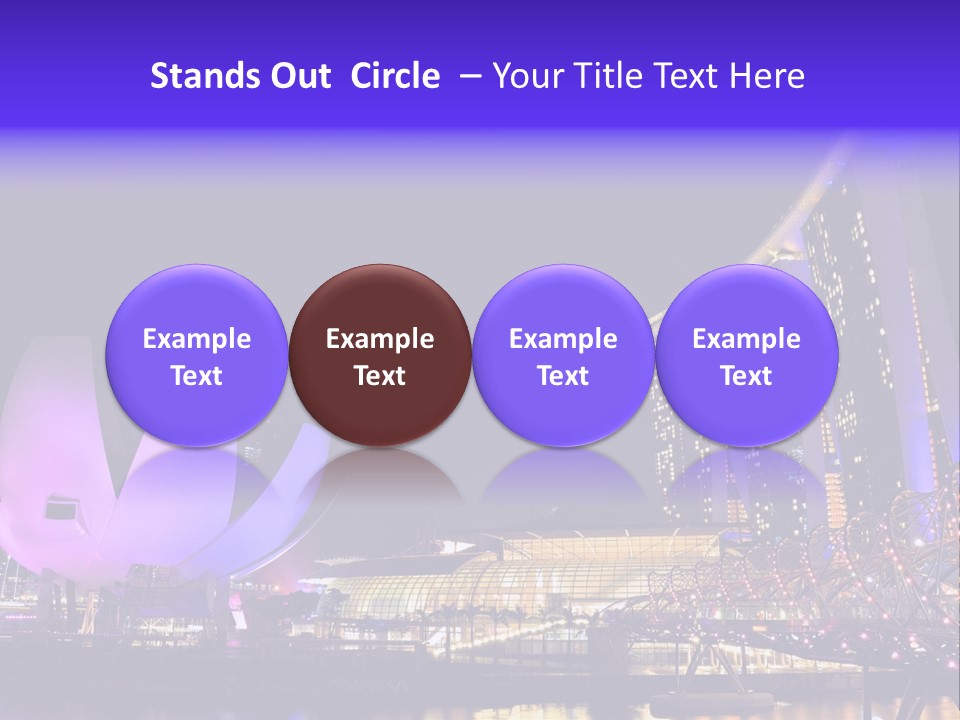 Stands Out Circle – Your Title Text Here

Example Text

Example Text

Example Text

Example Text